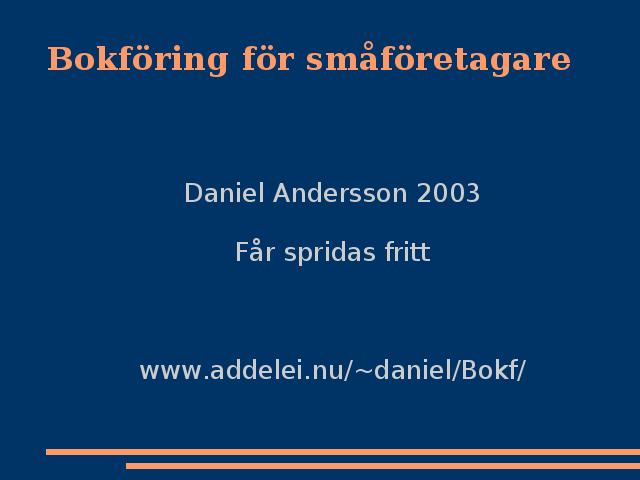 Bokföring för småföretagare

Daniel Andersson 2003

Får spridas fritt

www.addelei.nu/~daniel/Bokf/